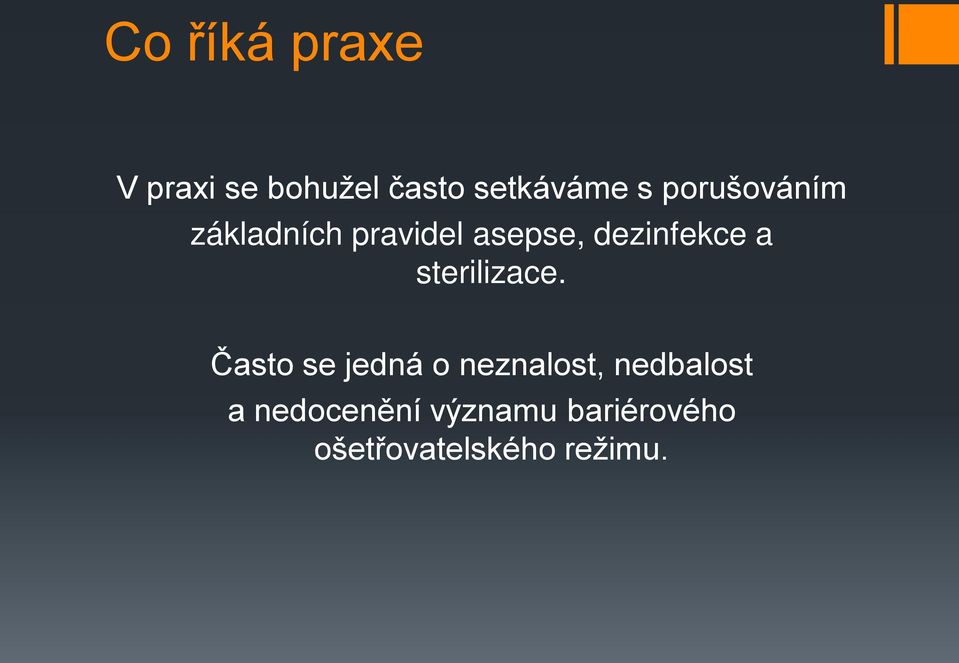 Co říká praxe

V praxi se bohužel často setkáváme s porušováním základních pravidel asepse, dezinfekce a sterilizace.

Často se jedná o neznalost, nedbalost a nedocenění významu bariérového ošetřovatelského režimu.